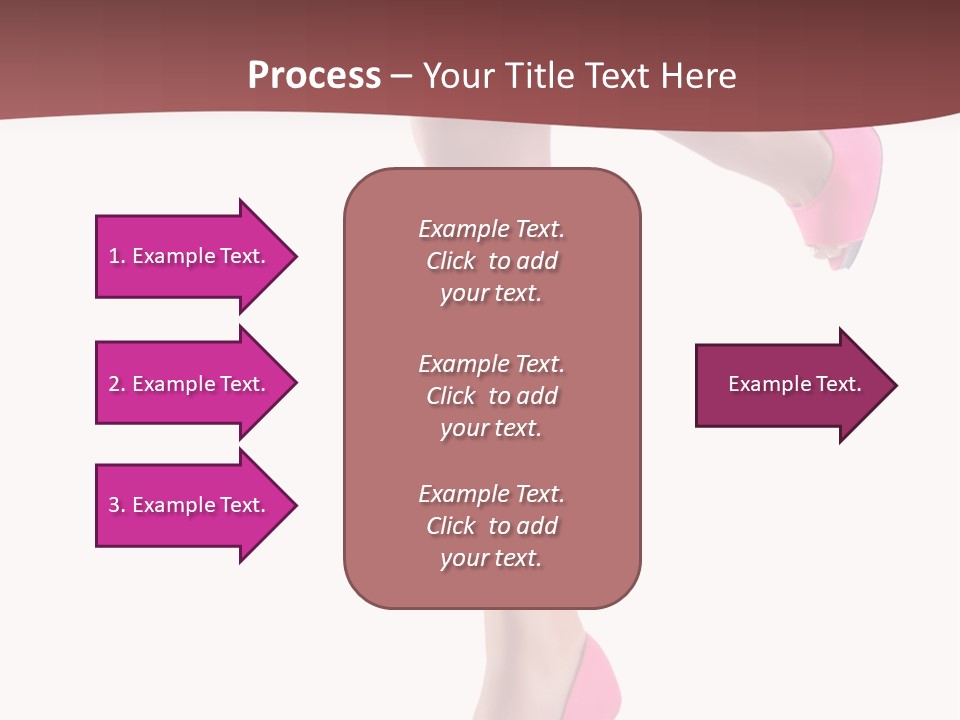 Process – Your Title Text Here

1. Example Text.

2. Example Text.

3. Example Text.

Example Text. Click to add your text.

Example Text. Click to add your text.

Example Text. Click to add your text.

Example Text.